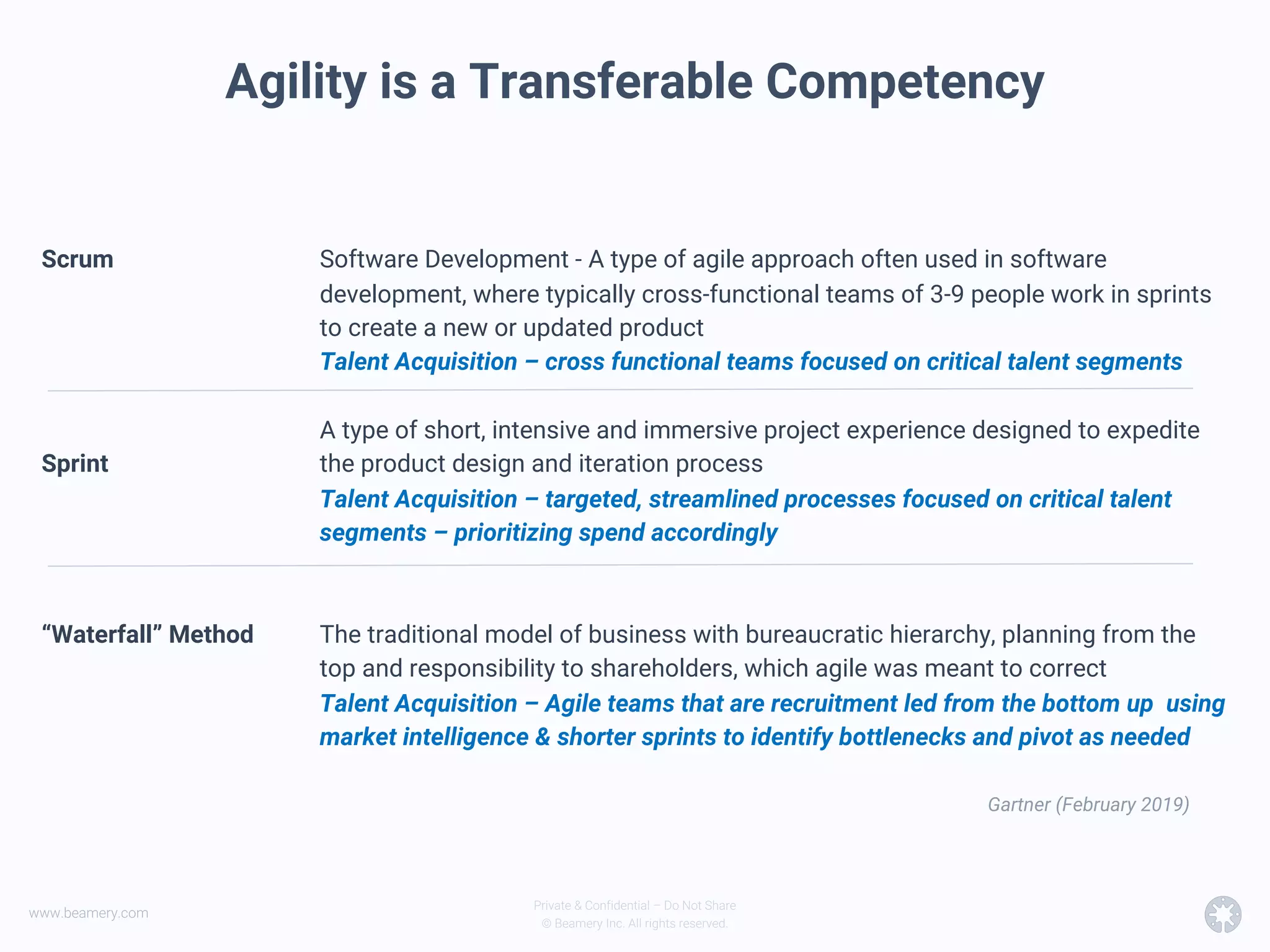 Agility is a Transferable Competency

Scrum

Software Development - A type of agile approach often used in software development, where typically cross-functional teams of 3-9 people work in sprints to create a new or updated product
Talent Acquisition – cross functional teams focused on critical talent segments

Sprint

A type of short, intensive and immersive project experience designed to expedite the product design and iteration process
Talent Acquisition – targeted, streamlined processes focused on critical talent segments – prioritizing spend accordingly

“Waterfall” Method

The traditional model of business with bureaucratic hierarchy, planning from the top and responsibility to shareholders, which agile was meant to correct
Talent Acquisition – Agile teams that are recruitment led from the bottom up using market intelligence & shorter sprints to identify bottlenecks and pivot as needed

Gartner (February 2019)

www.beamery.com

Private & Confidential – Do Not Share
© Beamery Inc. All rights reserved.